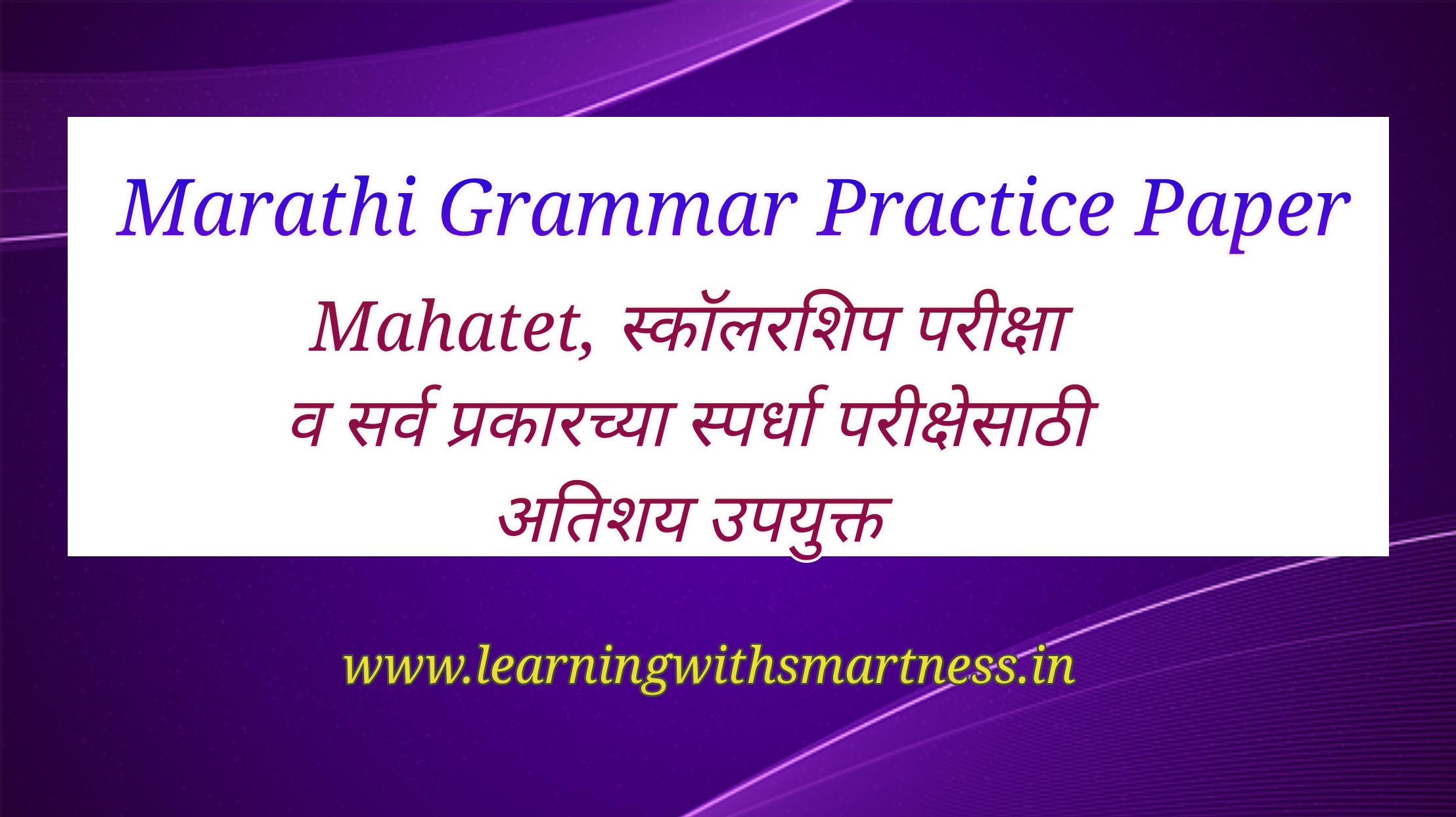 Marathi Grammar Practice Paper

Mahatet, स्कॉलरशिप परीक्षा
व सर्व प्रकारच्या स्पर्धा परीक्षेसाठी
अतिशय उपयुक्त

www.learningwithsmartness.in